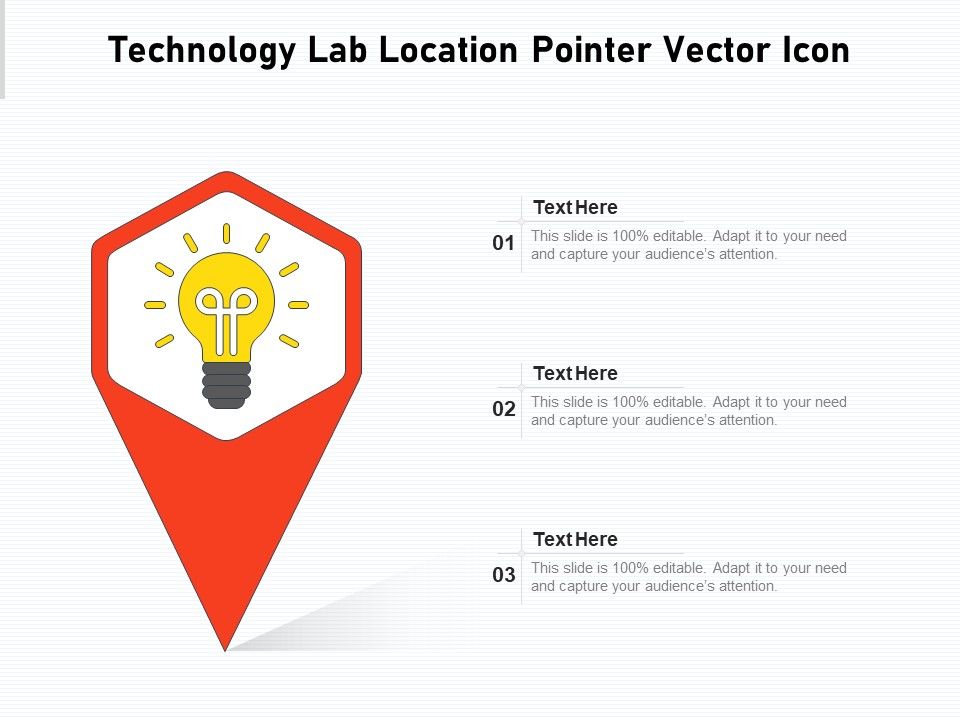 Technology Lab Location Pointer Vector Icon

01
Text Here
This slide is 100% editable. Adapt it to your need and capture your audience's attention.

02
Text Here
This slide is 100% editable. Adapt it to your need and capture your audience's attention.

03
Text Here
This slide is 100% editable. Adapt it to your need and capture your audience's attention.